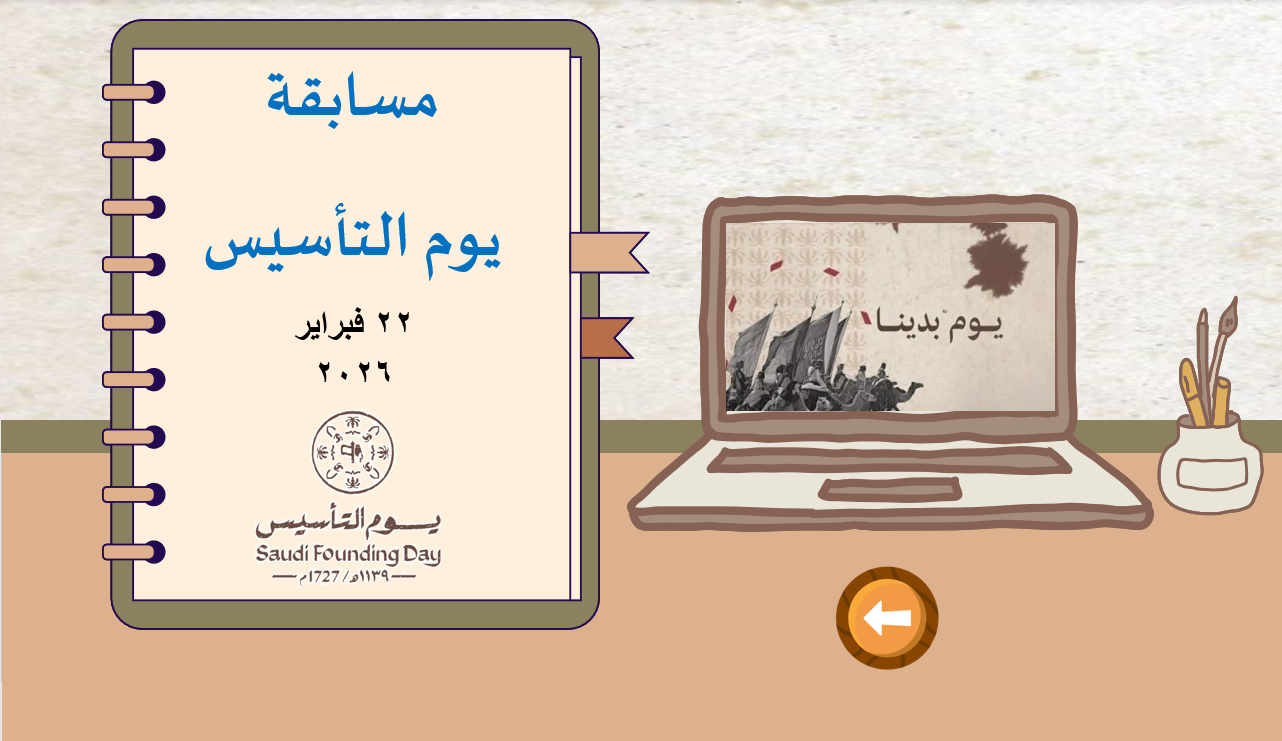 مسابقة

يوم التأسيس

٢٢ فبراير
٢٠٢٦

يوم التأسيس
Saudi Founding Day
١١٣٩هـ / 1727م

يوم بدينا